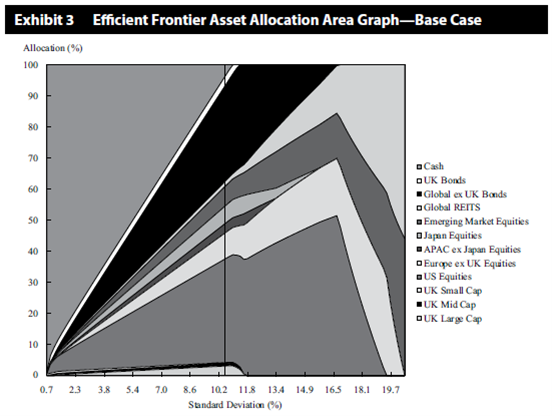 Exhibit 3 Efficient Frontier Asset Allocation Area Graph—Base Case

Allocation (%)

100
90
80
70
60
50
40
30
20
10
0

0.7 2.3 3.8 5.4 7.0 8.6 10.2 11.8 13.4 14.9 16.5 18.1 19.7

Standard Deviation (%)

Cash
UK Bonds
Global ex UK Bonds
Global REITS
Emerging Market Equities
Japan Equities
APAC ex Japan Equities
Europe ex UK Equities
US Equities
UK Small Cap
UK Mid Cap
UK Large Cap